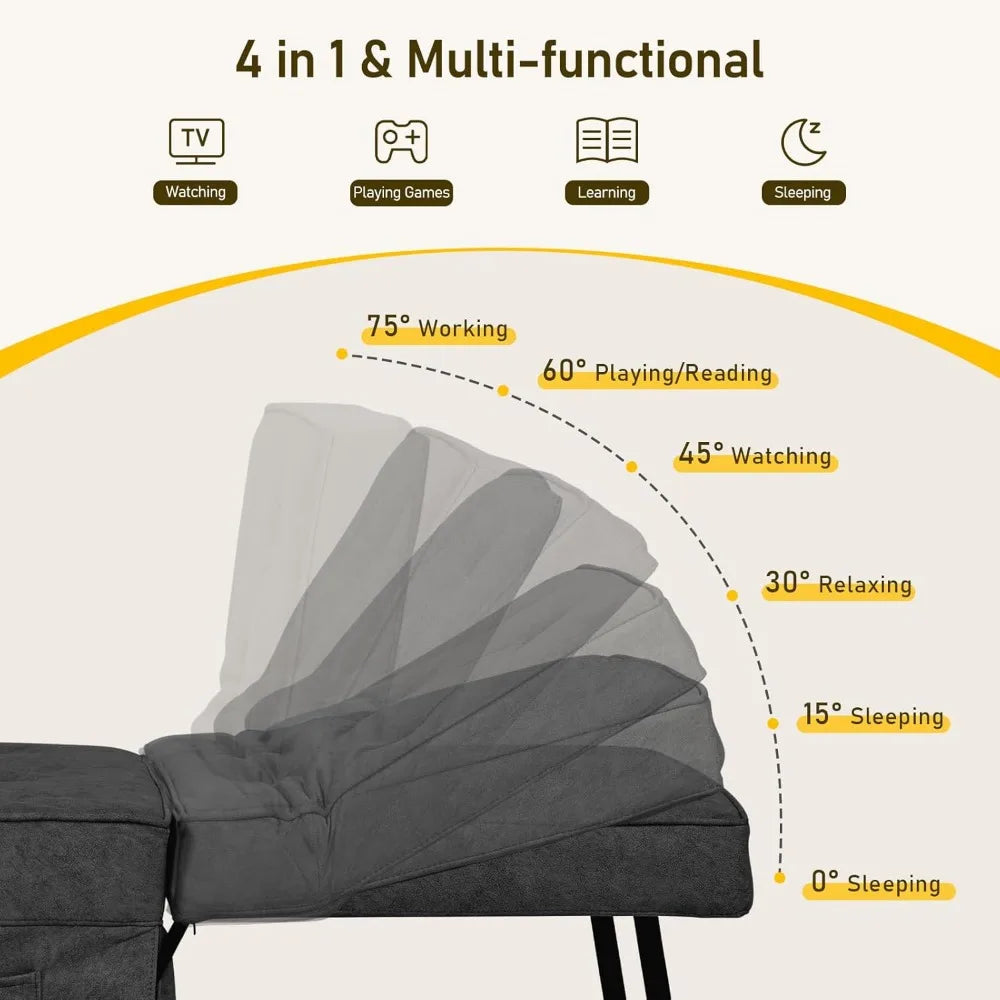 4 in 1 & Multi-functional

TV
Watching

Playing Games

Learning

z
Sleeping

75° Working

60° Playing/Reading

45° Watching

30° Relaxing

15° Sleeping

0° Sleeping